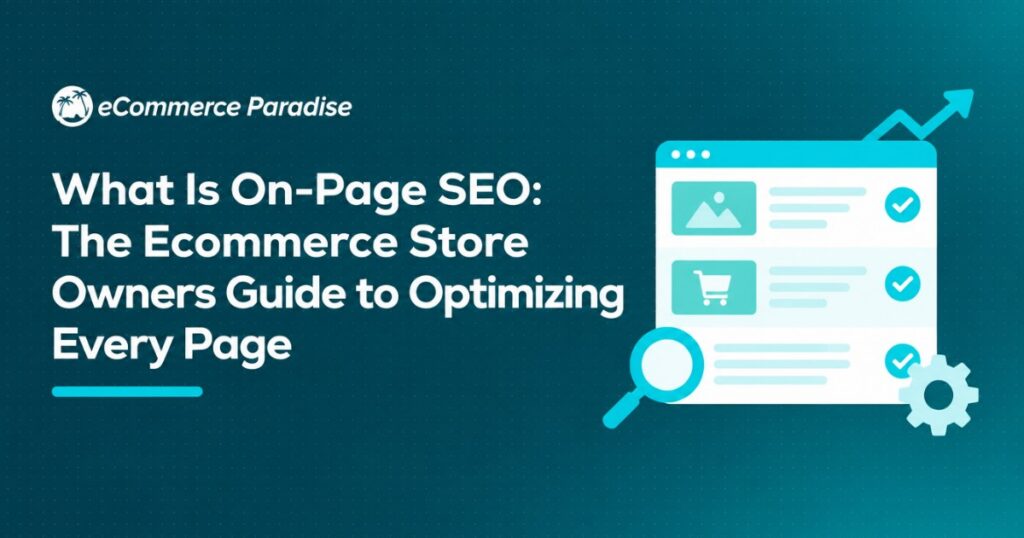 eCommerce Paradise

What Is On-Page SEO: The Ecommerce Store Owners Guide to Optimizing Every Page